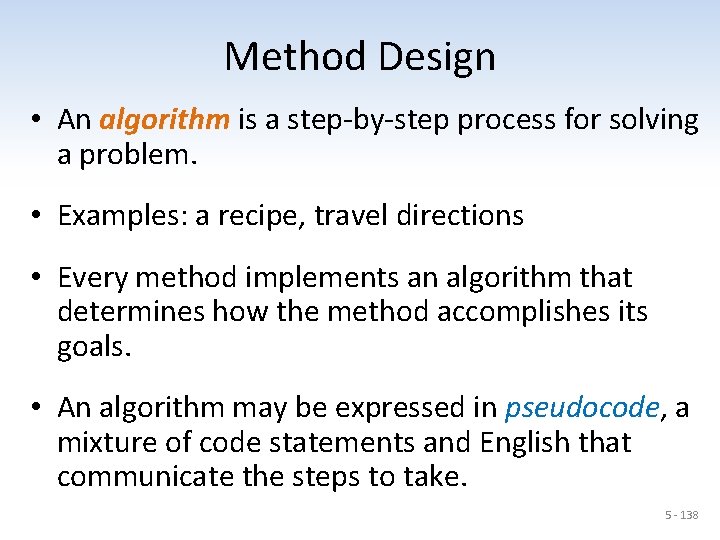 Method Design

• An algorithm is a step-by-step process for solving a problem.

• Examples: a recipe, travel directions

• Every method implements an algorithm that determines how the method accomplishes its goals.

• An algorithm may be expressed in pseudocode, a mixture of code statements and English that communicate the steps to take.

5 - 138